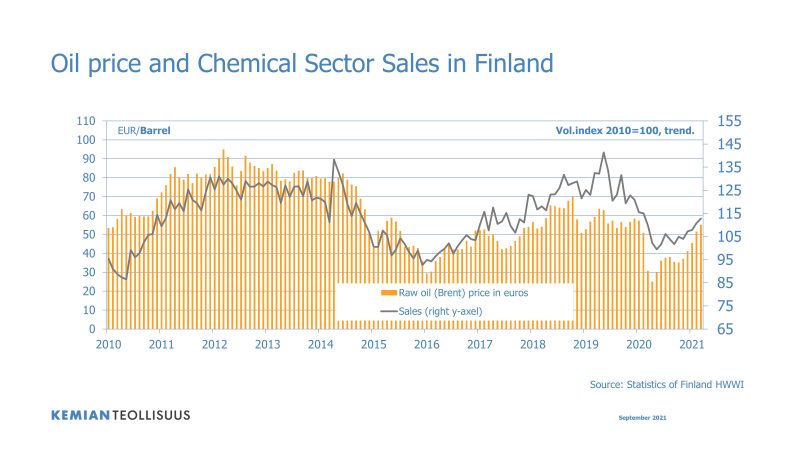 Oil price and Chemical Sector Sales in Finland

EUR/Barrel

Vol.index 2010=100, trend.

110
100
90
80
70
60
50
40
30
20
10
0

155
145
135
125
115
105
95
85
75
65

2010 2011 2012 2013 2014 2015 2016 2017 2018 2019 2020 2021

Raw oil (Brent) price in euros
Sales (right y-axel)

Source: Statistics of Finland HWWI

KEMIANTEOLLISUUS

September 2021